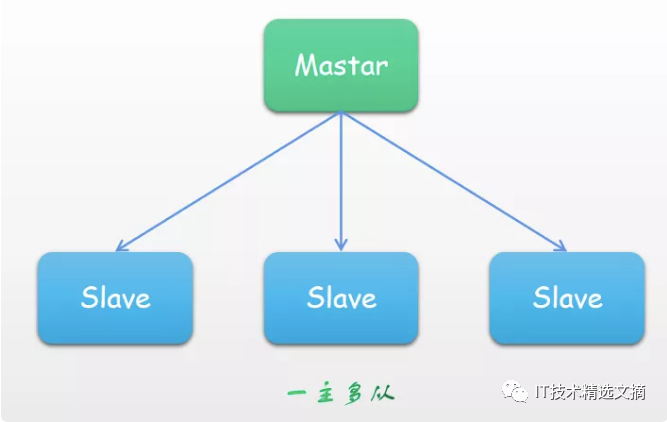 Mastar

Slave

Slave

Slave

一主多从

IT技术精选文摘